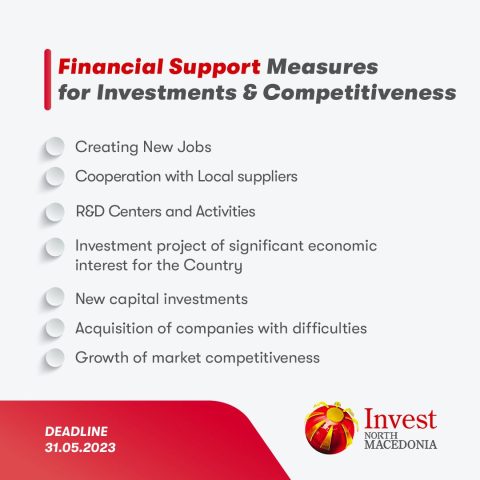 Financial Support Measures for Investments & Competitiveness

Creating New Jobs

Cooperation with Local suppliers

R&D Centers and Activities

Investment project of significant economic interest for the Country

New capital investments

Acquisition of companies with difficulties

Growth of market competitiveness

DEADLINE
31.05.2023

Invest
NORTH
MACEDONIA